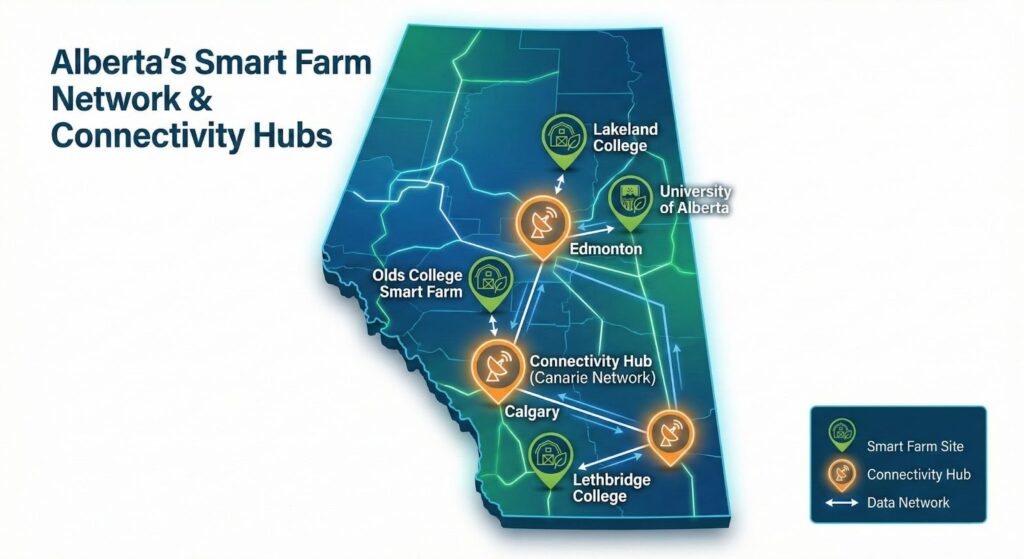 Alberta's Smart Farm Network & Connectivity Hubs

Lakeland College

University of Alberta

Edmonton

Olds College Smart Farm

Connectivity Hub (Canarie Network)

Calgary

Lethbridge College

Smart Farm Site

Connectivity Hub

Data Network